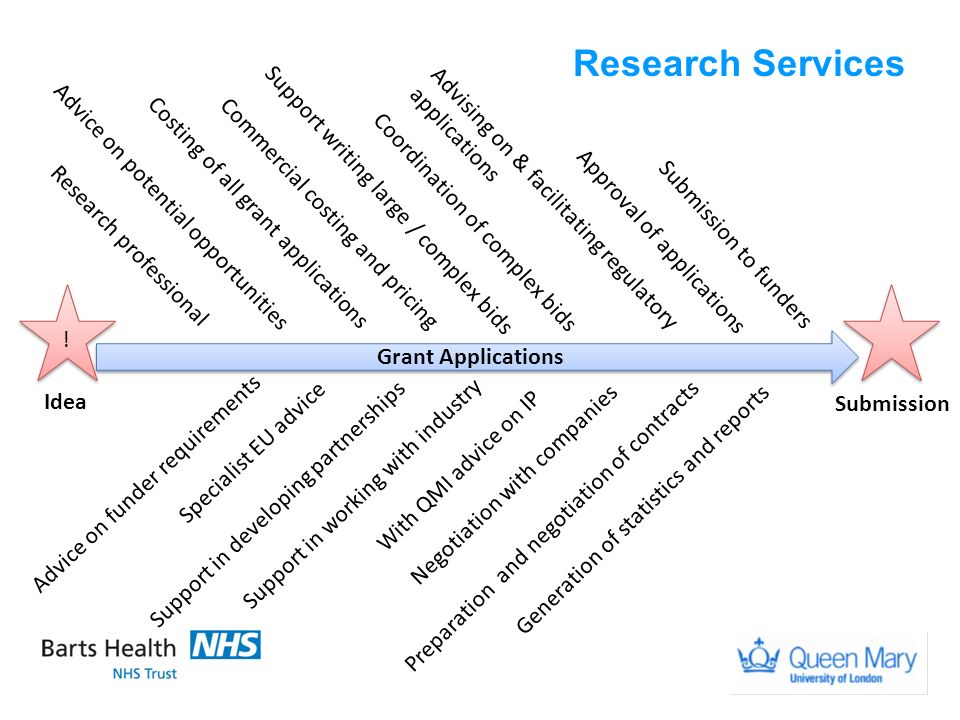 Research Services

Research professional

Advice on potential opportunities

Costing of all grant applications

Commercial costing and pricing

Support writing large / complex bids

Coordination of complex bids

Advising on & facilitating regulatory applications

Approval of applications

Submission to funders

!

Idea

Grant Applications

Submission

Advice on funder requirements

Specialist EU advice

Support in developing partnerships

Support in working with industry

With QMI advice on IP

Negotiation with companies

Preparation and negotiation of contracts

Generation of statistics and reports

Barts Health NHS

NHS Trust

Queen Mary
University of London